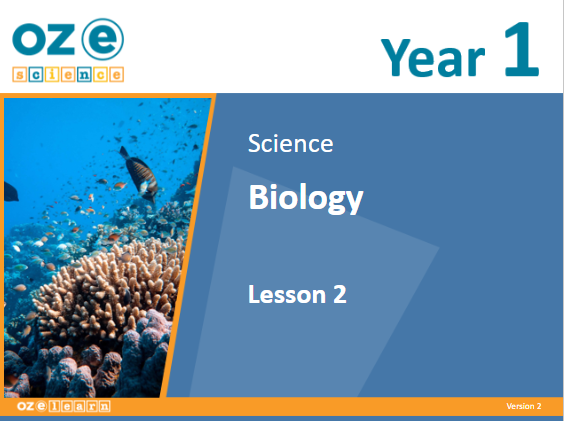 oz e
science

Year 1

Science

Biology

Lesson 2

oz e learn

Version 2